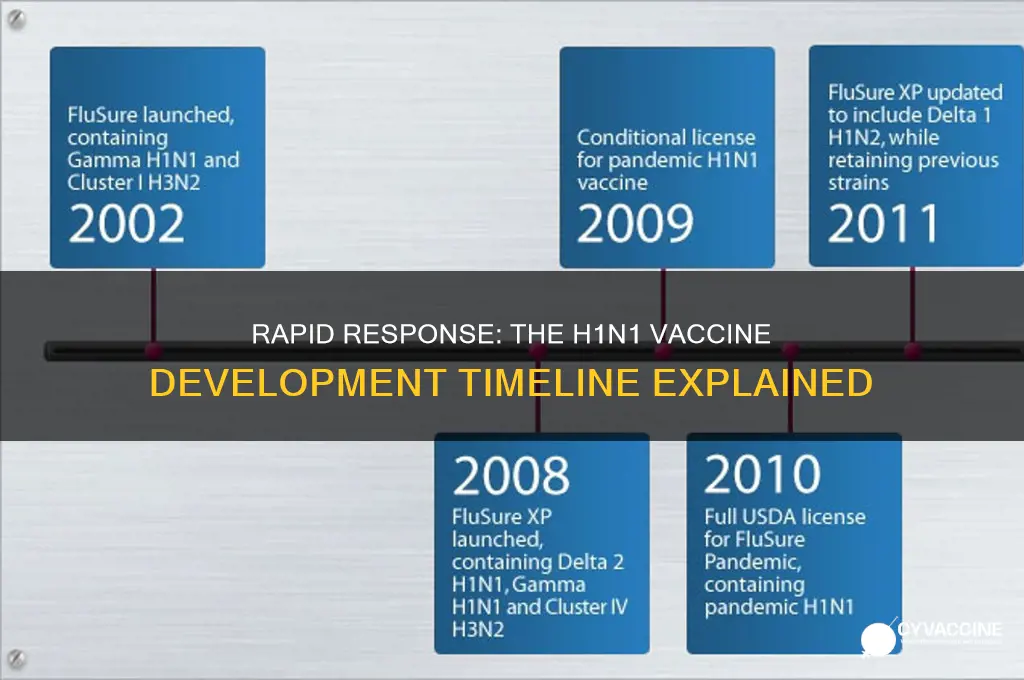 FluSure launched, containing Gamma H1N1 and Cluster I H3N2
2002

Conditional license for pandemic H1N1 vaccine
2009

FluSure XP updated to include Delta 1 H1N2, while retaining previous strains
2011

RAPID RESPONSE: THE H1N1 VACCINE DEVELOPMENT TIMELINE EXPLAINED

2008
FluSure XP launched, containing Delta 2 H1N1, Gamma H1N1 and Cluster IV H3N2

2010
Full USDA license for FluSure Pandemic, containing pandemic H1N1

CYVACCINE